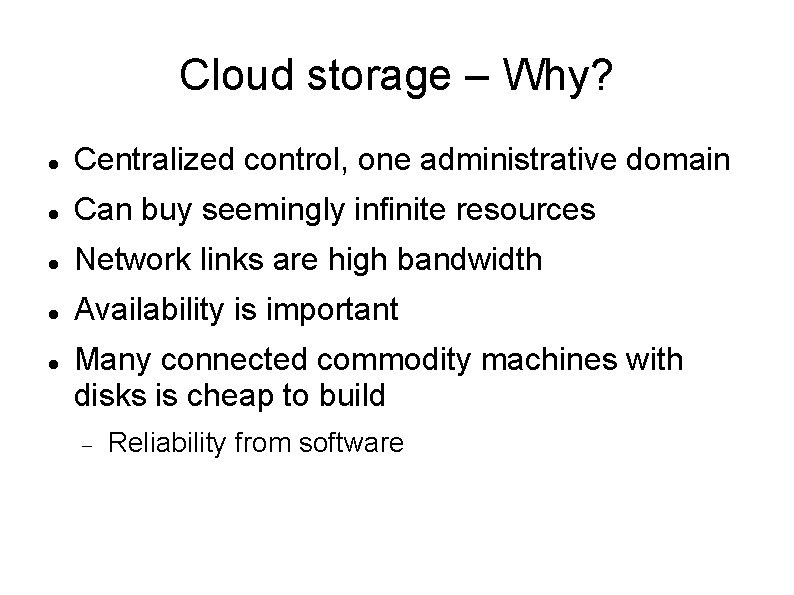 Cloud storage – Why?

• Centralized control, one administrative domain
• Can buy seemingly infinite resources
• Network links are high bandwidth
• Availability is important
• Many connected commodity machines with disks is cheap to build
- Reliability from software